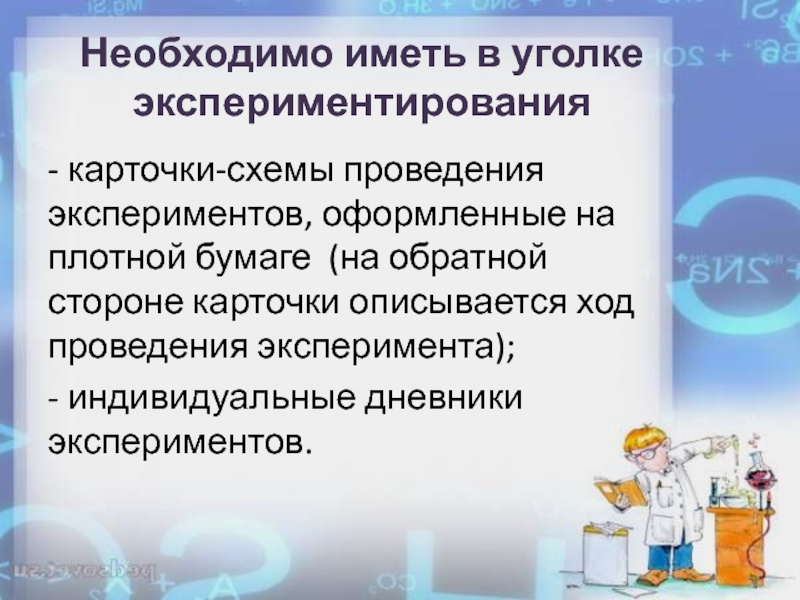 Необходимо иметь в уголке экспериментирования

- карточки-схемы проведения экспериментов, оформленные на плотной бумаге  (на обратной стороне карточки описывается ход проведения эксперимента);

- индивидуальные дневники экспериментов.